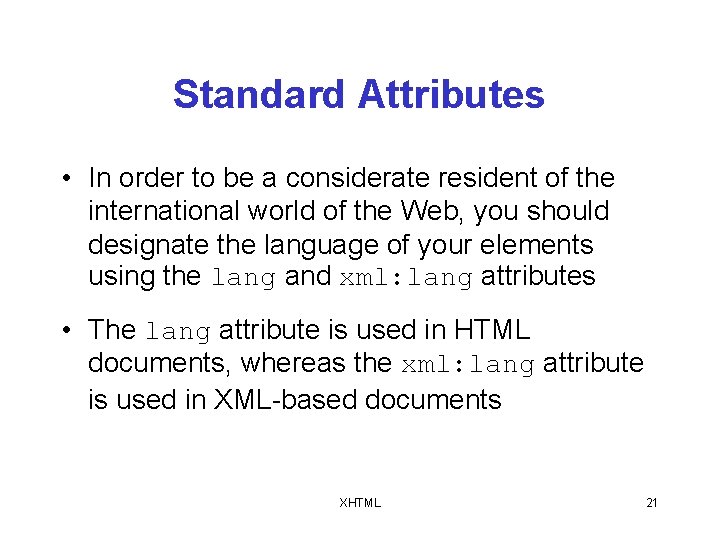 Standard Attributes

• In order to be a considerate resident of the international world of the Web, you should designate the language of your elements using the lang and xml:lang attributes

• The lang attribute is used in HTML documents, whereas the xml:lang attribute is used in XML-based documents

XHTML

21